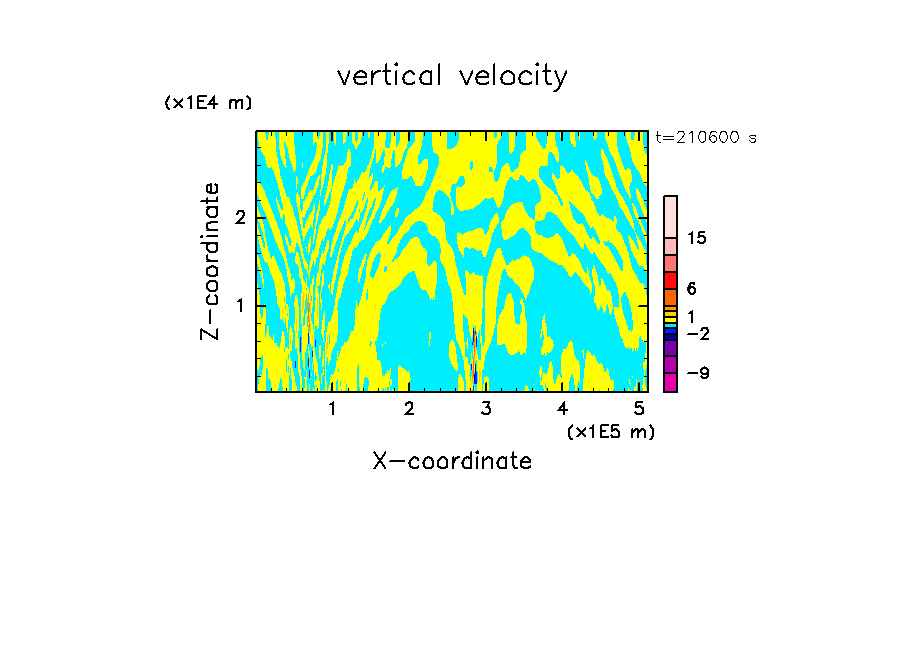 vertical velocity

(x1E4 m)

t=210600 s

Z-coordinate

2

1

15

6

1

−2

−9

1 2 3 4 5

(x1E5 m)

X-coordinate